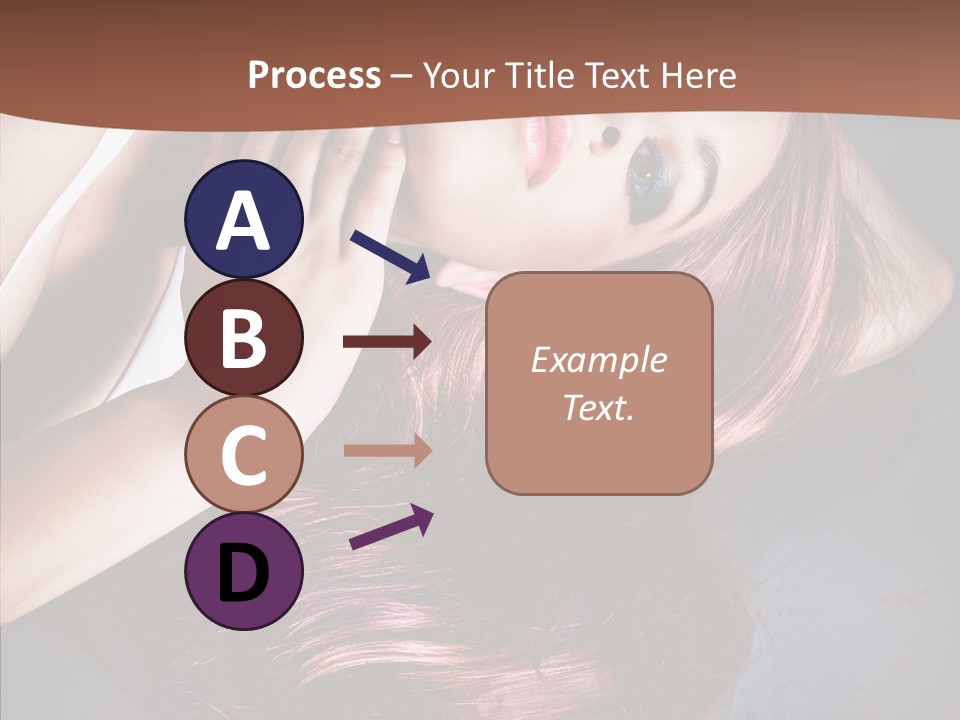 Process – Your Title Text Here

A

B

C

D

Example Text.